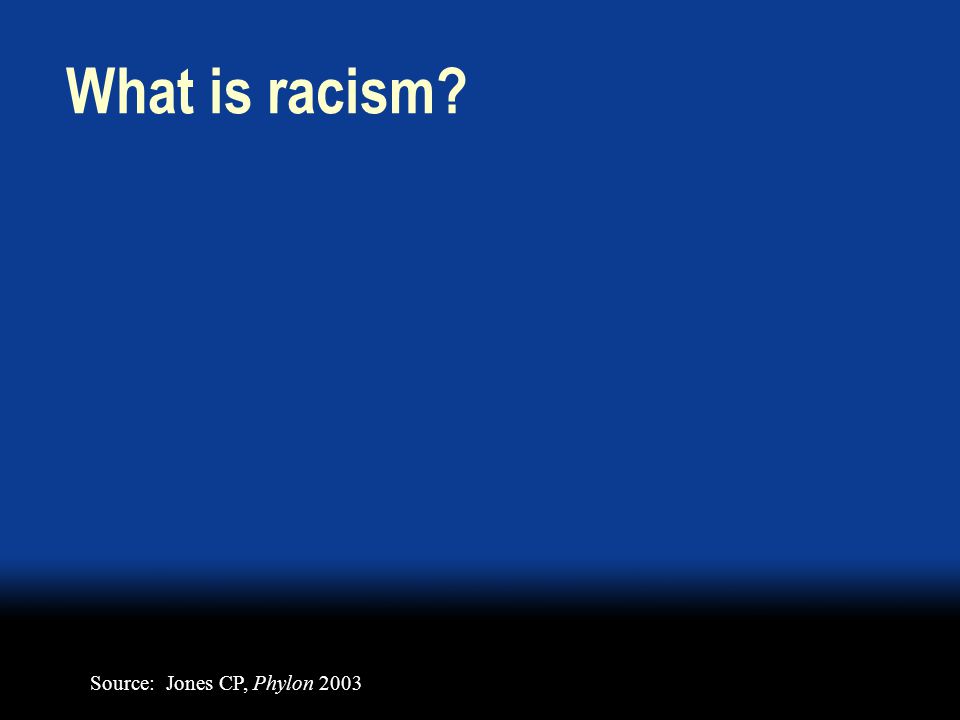 What is racism?

Source: Jones CP, Phylon 2003